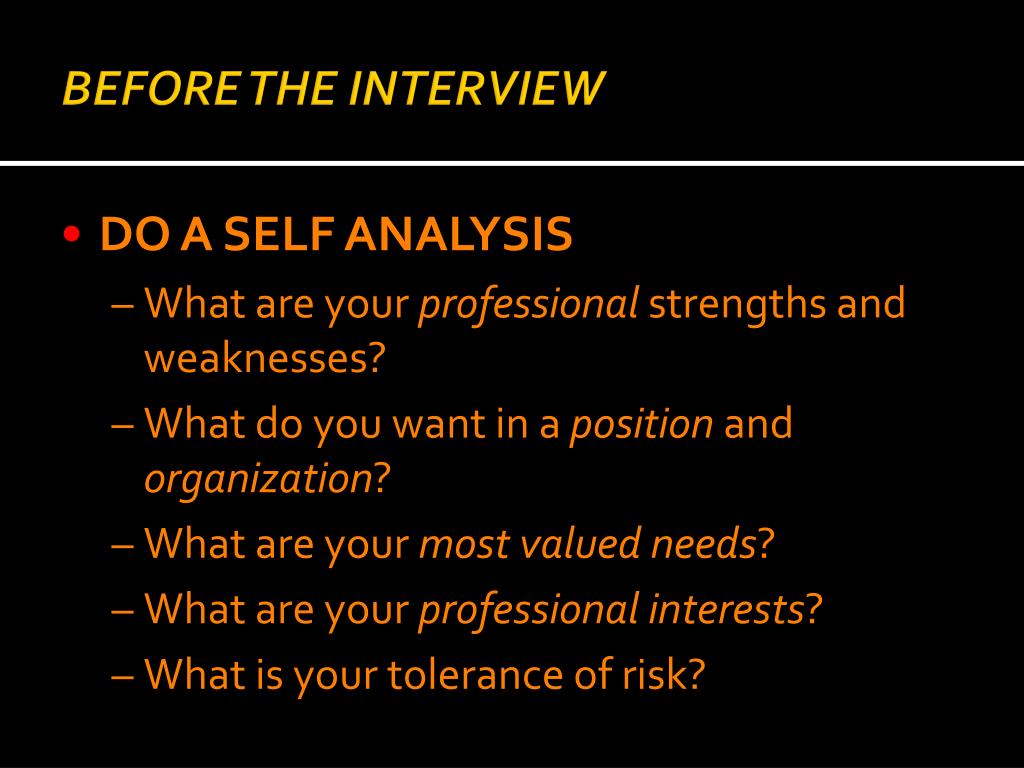 BEFORE THE INTERVIEW

• DO A SELF ANALYSIS
– What are your professional strengths and weaknesses?
– What do you want in a position and organization?
– What are your most valued needs?
– What are your professional interests?
– What is your tolerance of risk?